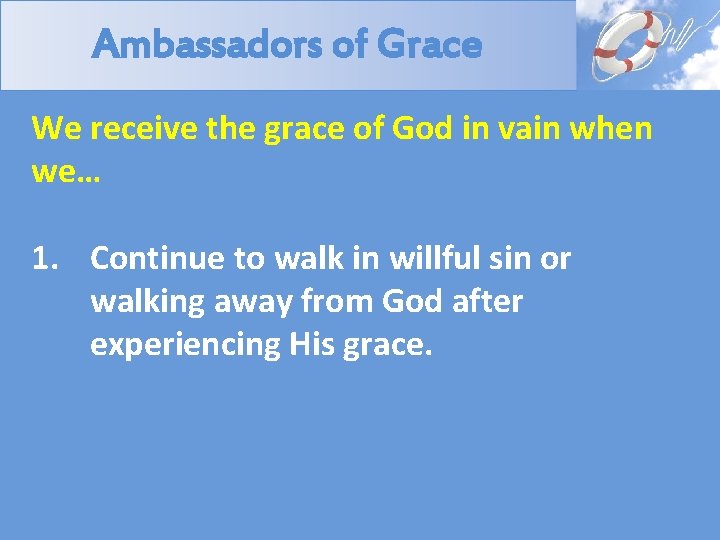 Ambassadors of Grace

We receive the grace of God in vain when we…

1. Continue to walk in willful sin or walking away from God after experiencing His grace.